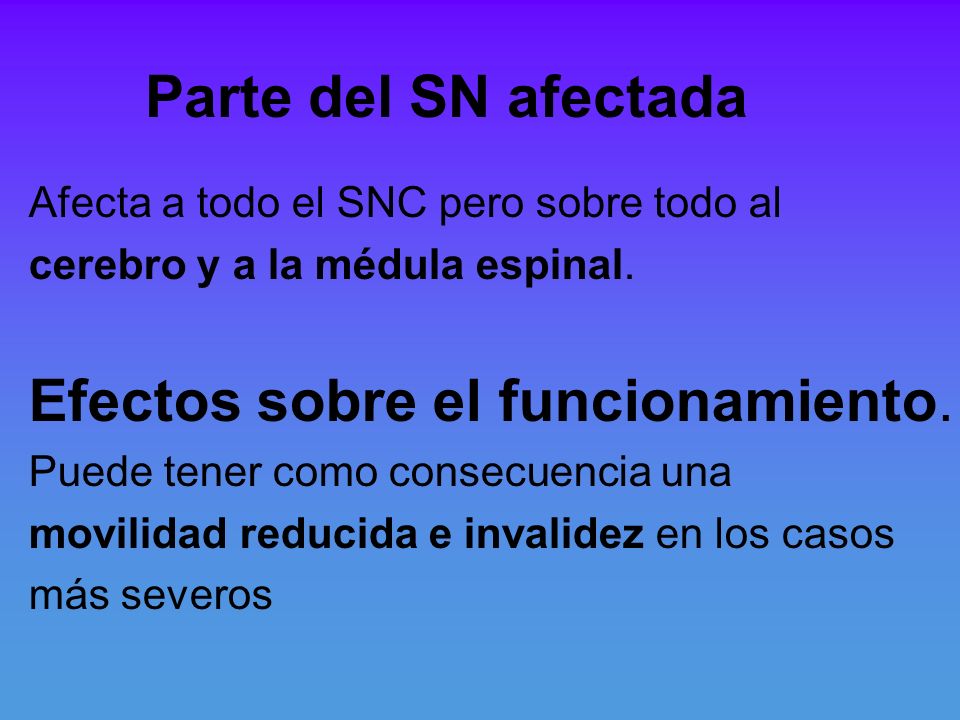 Parte del SN afectada

Afecta a todo el SNC pero sobre todo al cerebro y a la médula espinal.

Efectos sobre el funcionamiento.

Puede tener como consecuencia una movilidad reducida e invalidez en los casos más severos